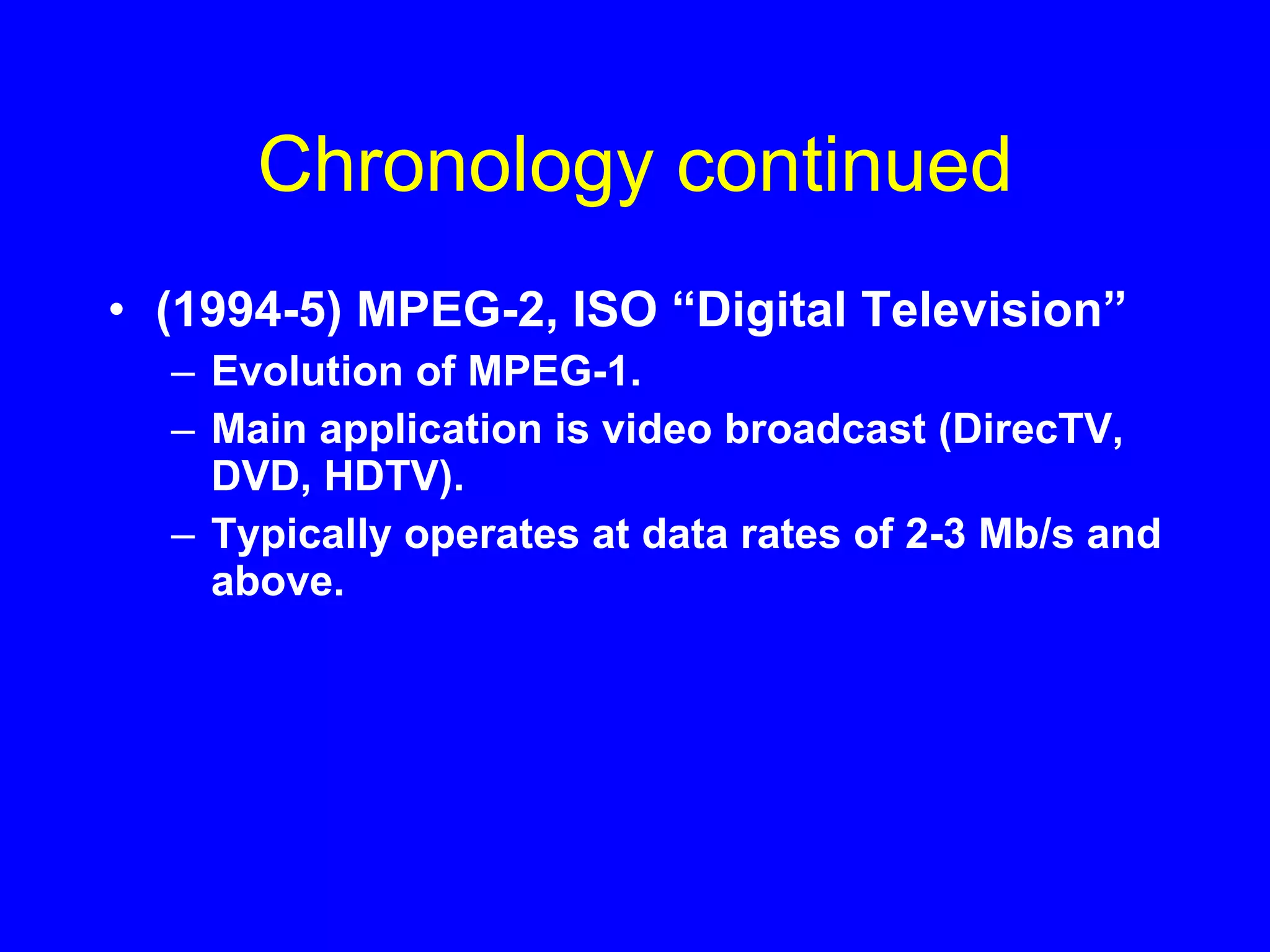 Chronology continued

• (1994-5) MPEG-2, ISO “Digital Television”
– Evolution of MPEG-1.
– Main application is video broadcast (DirecTV, DVD, HDTV).
– Typically operates at data rates of 2-3 Mb/s and above.